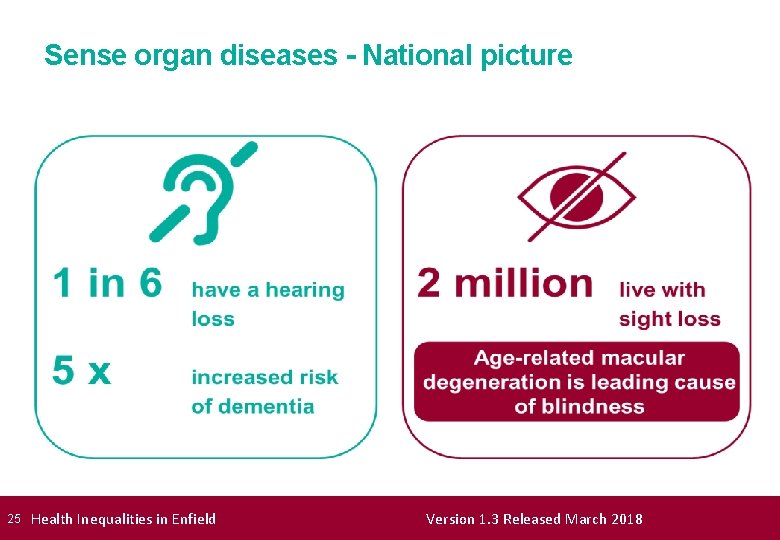 Sense organ diseases - National picture

1 in 6 have a hearing loss

5 x increased risk of dementia

2 million live with sight loss

Age-related macular degeneration is leading cause of blindness

25 Health Inequalities in Enfield Version 1.3 Released March 2018